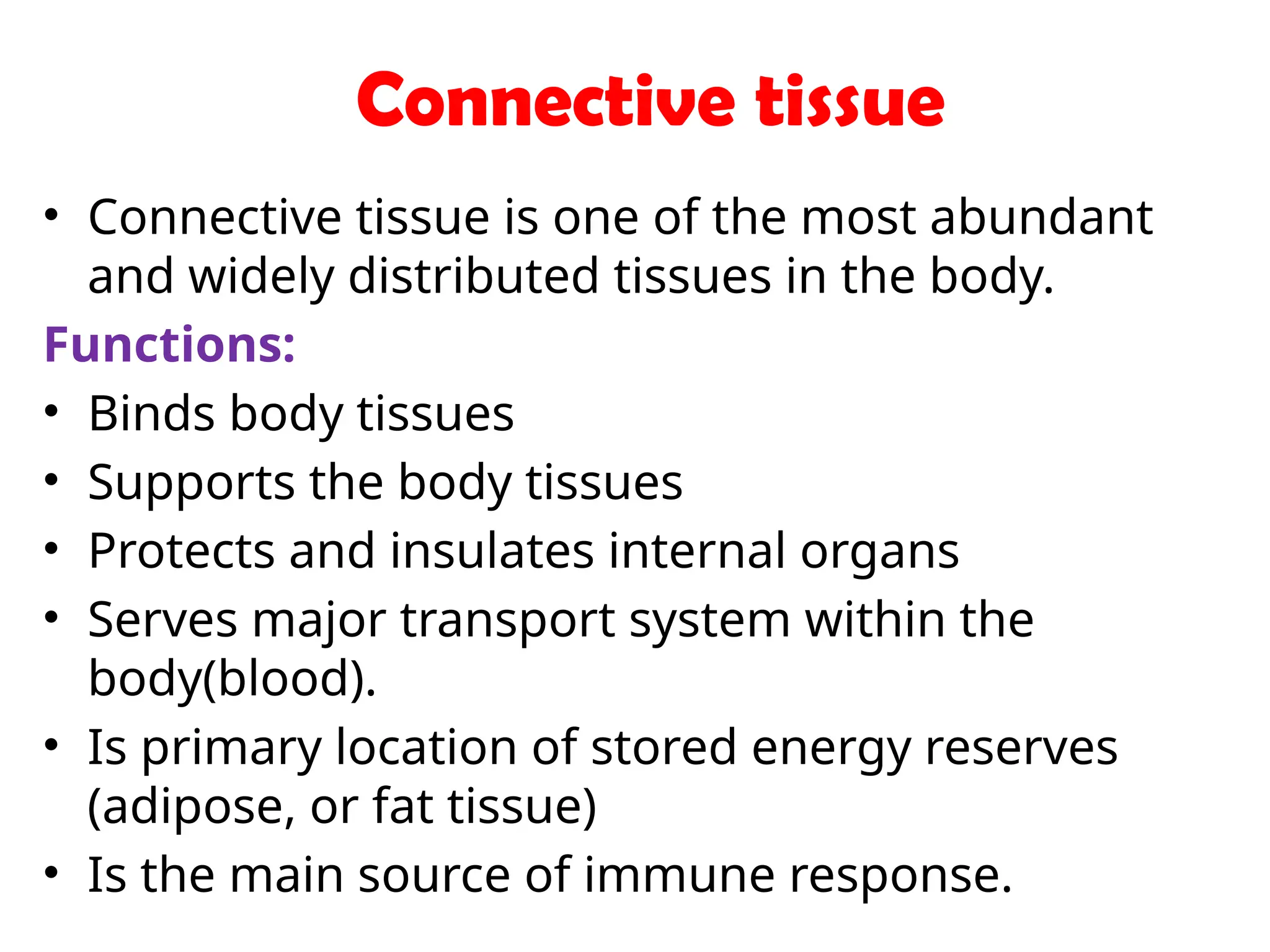 Connective tissue

• Connective tissue is one of the most abundant and widely distributed tissues in the body.

Functions:

• Binds body tissues
• Supports the body tissues
• Protects and insulates internal organs
• Serves major transport system within the body(blood).
• Is primary location of stored energy reserves (adipose, or fat tissue)
• Is the main source of immune response.